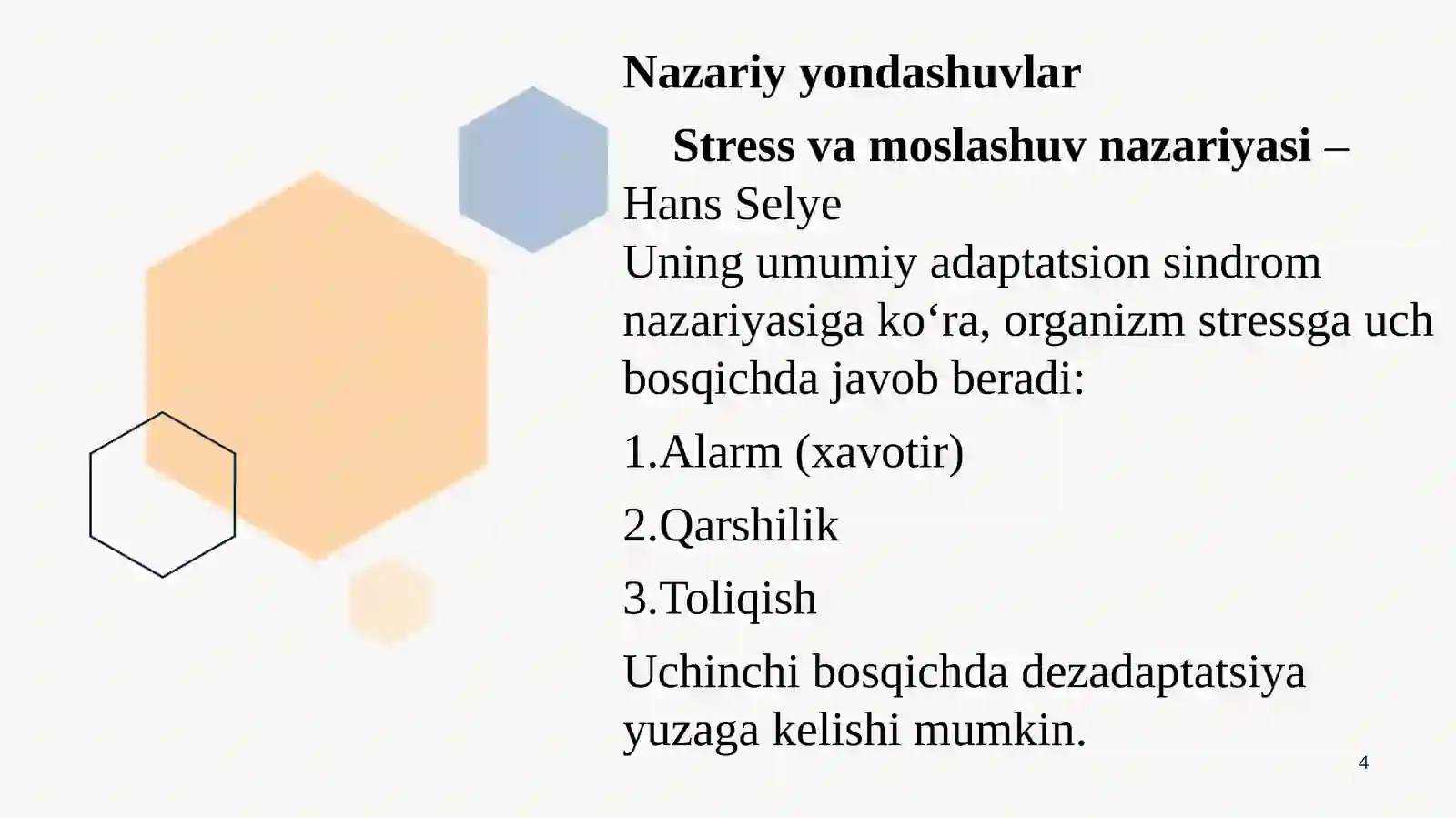 Nazariy yondashuvlar

Stress va moslashuv nazariyasi – Hans Selye
Uning umumiy adaptatsion sindrom nazariyasiga ko‘ra, organizm stressga uch bosqichda javob beradi:

1.Alarm (xavotir)

2.Qarshilik

3.Toliqish

Uchinchi bosqichda dezadaptatsiya yuzaga kelishi mumkin.

4